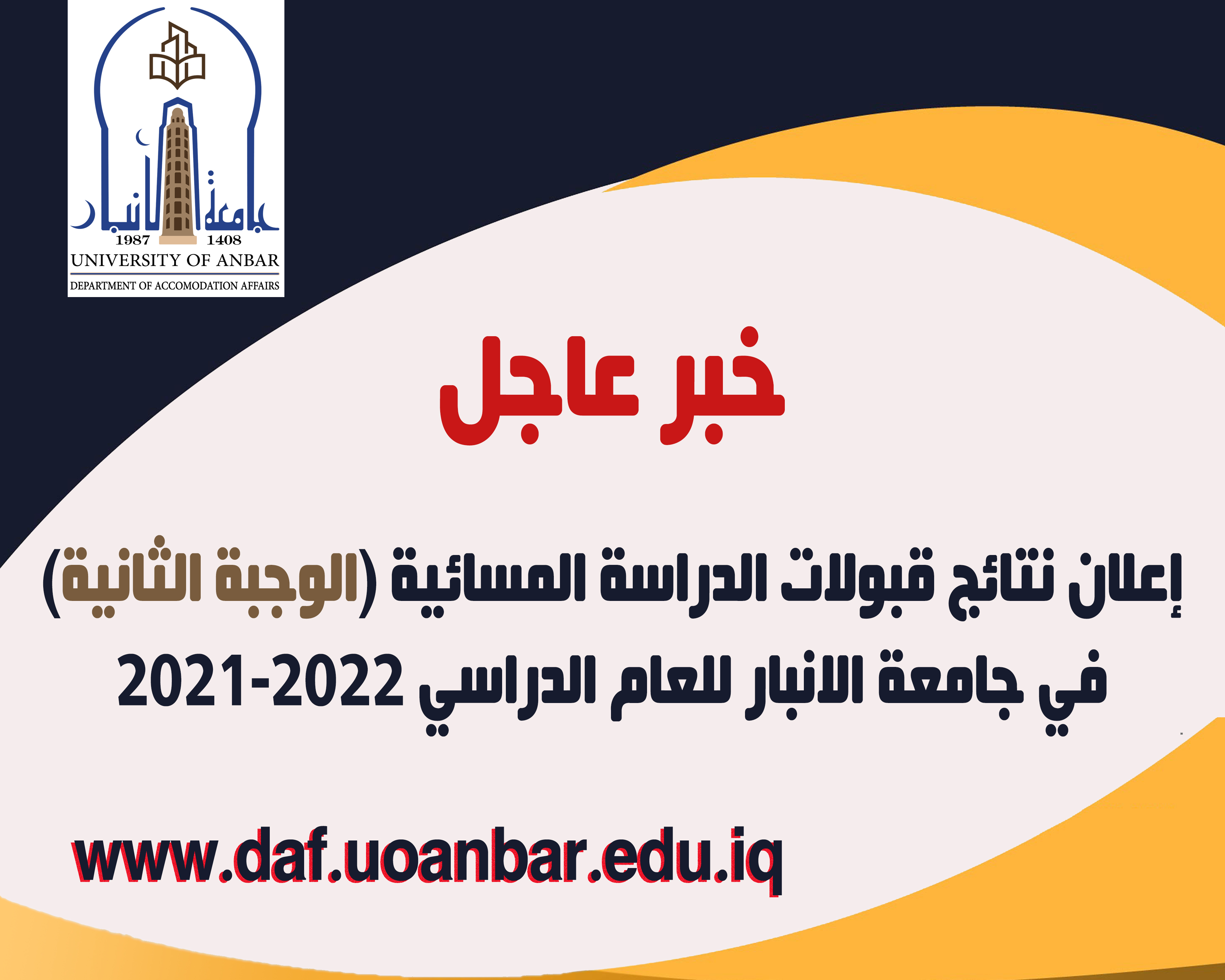 جامعة الانبار
1987 1408
UNIVERSITY OF ANBAR
DEPARTMENT OF ACCOMODATION AFFAIRS

خبر عاجل

إعلان نتائج قبولات الدراسة المسائية (الوجبة الثانية)
في جامعة الانبار للعام الدراسي 2022-2021

www.daf.uoanbar.edu.iq